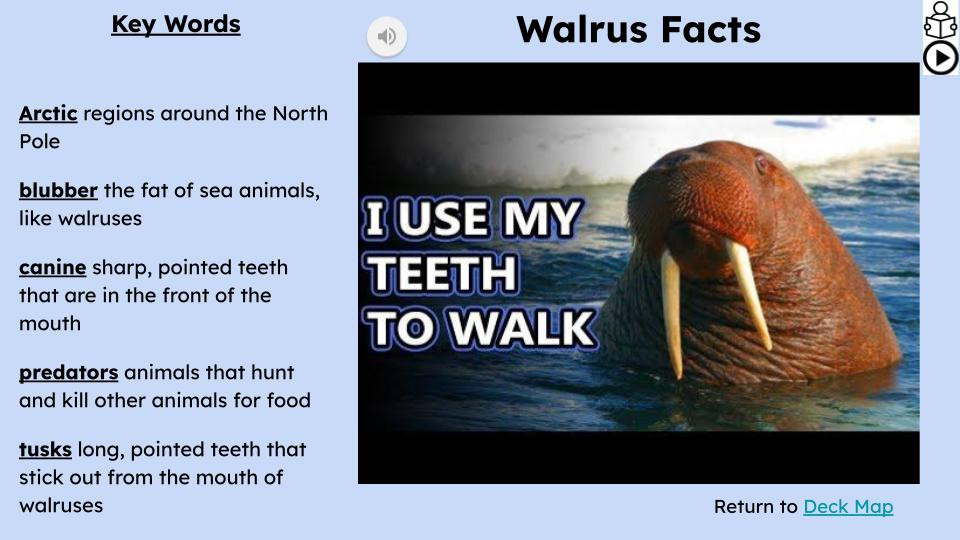 Key Words

Arctic regions around the North Pole

blubber the fat of sea animals, like walruses

canine sharp, pointed teeth that are in the front of the mouth

predators animals that hunt and kill other animals for food

tusks long, pointed teeth that stick out from the mouth of walruses

Walrus Facts

I USE MY TEETH TO WALK

Return to Deck Map